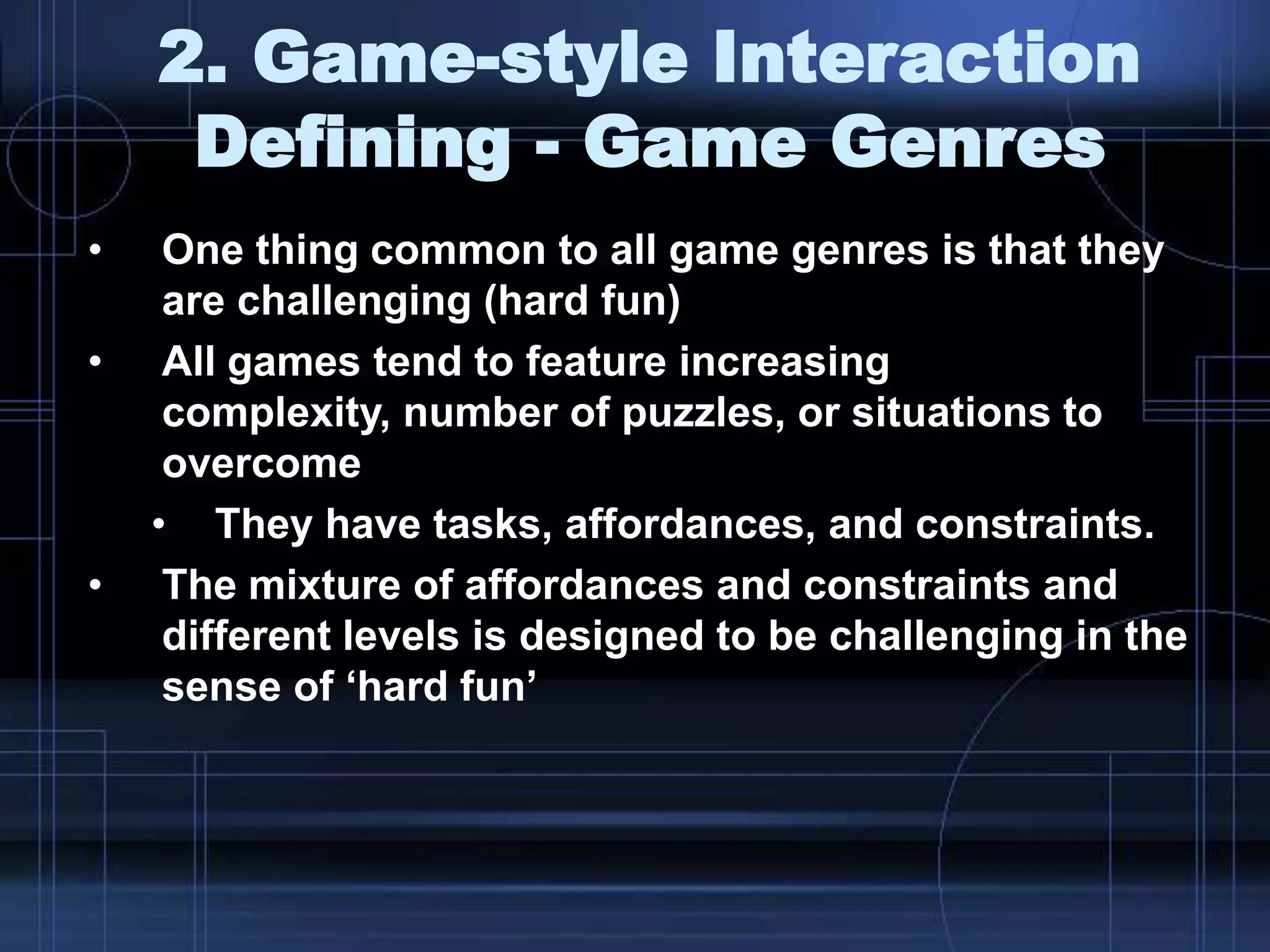 2. Game-style Interaction
Defining - Game Genres

• One thing common to all game genres is that they are challenging (hard fun)
• All games tend to feature increasing complexity, number of puzzles, or situations to overcome
  • They have tasks, affordances, and constraints.
• The mixture of affordances and constraints and different levels is designed to be challenging in the sense of ‘hard fun’